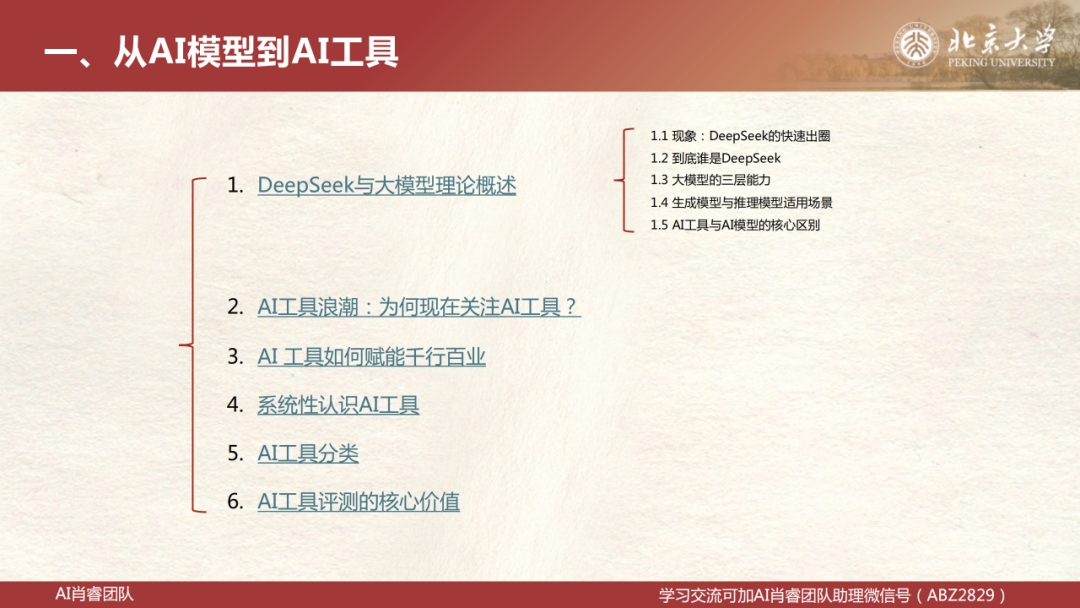 一、从AI模型到AI工具

北京大学
PEKING UNIVERSITY

1. DeepSeek与大模型理论概述

1.1 现象：DeepSeek的快速出圈
1.2 到底谁是DeepSeek
1.3 大模型的三层能力
1.4 生成模型与推理模型适用场景
1.5 AI工具与AI模型的核心区别

2. AI工具浪潮：为何现在关注AI工具？
3. AI 工具如何赋能千行百业
4. 系统性认识AI工具
5. AI工具分类
6. AI工具评测的核心价值

AI肖睿团队
学习交流可加AI肖睿团队助理微信号（ABZ2829）